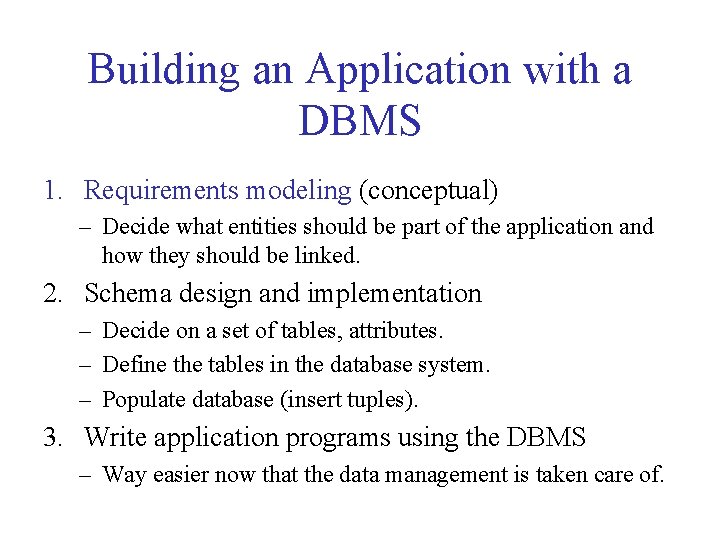 Building an Application with a DBMS

1. Requirements modeling (conceptual)
– Decide what entities should be part of the application and how they should be linked.

2. Schema design and implementation
– Decide on a set of tables, attributes.
– Define the tables in the database system.
– Populate database (insert tuples).

3. Write application programs using the DBMS
– Way easier now that the data management is taken care of.